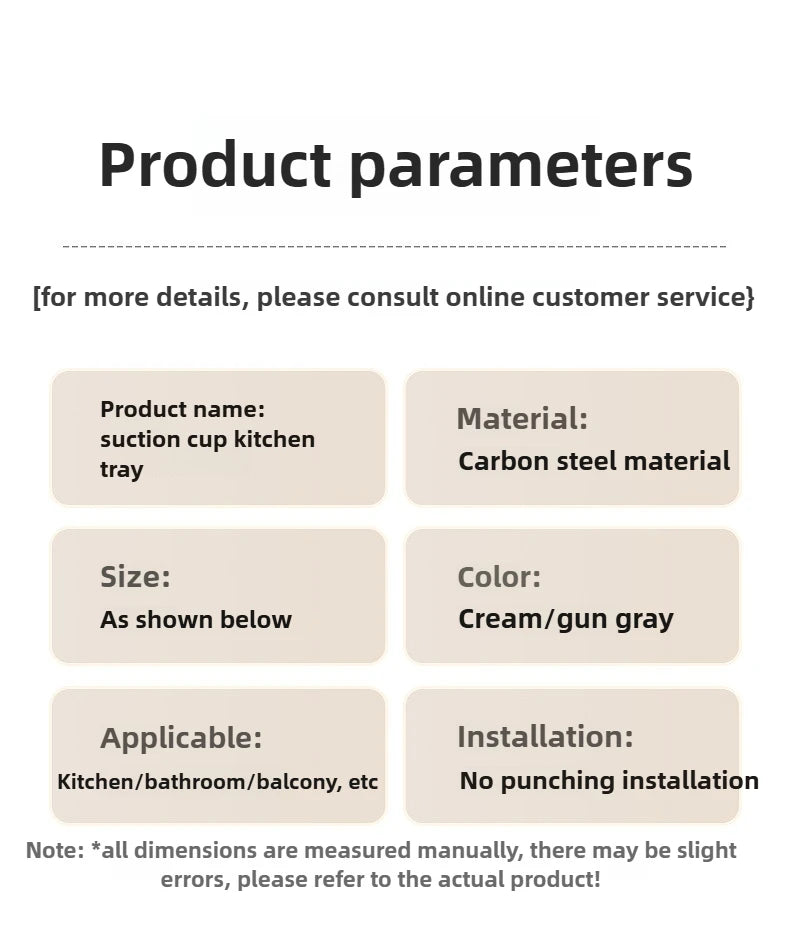 Product parameters

[for more details, please consult online customer service}

Product name: suction cup kitchen tray

Material:
Carbon steel material

Size:
As shown below

Color:
Cream/gun gray

Applicable:
Kitchen/bathroom/balcony, etc

Installation:
No punching installation

Note: *all dimensions are measured manually, there may be slight errors, please refer to the actual product!